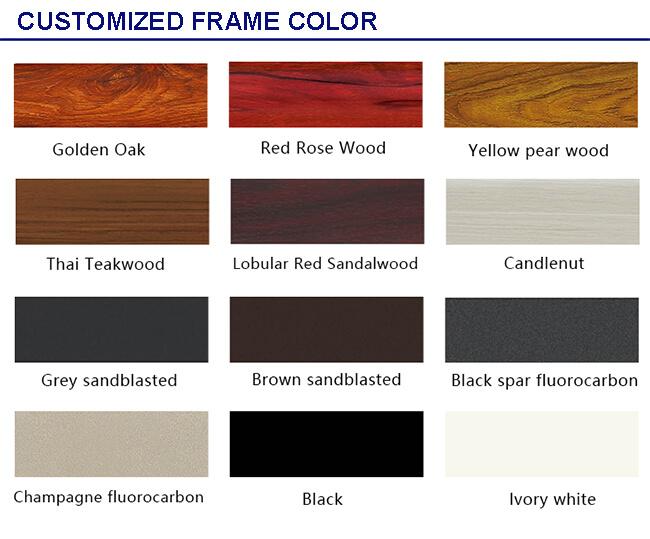 CUSTOMIZED FRAME COLOR

Golden Oak

Red Rose Wood

Yellow pear wood

Thai Teakwood

Lobular Red Sandalwood

Candlenut

Grey sandblasted

Brown sandblasted

Black spar fluorocarbon

Champagne fluorocarbon

Black

Ivory white